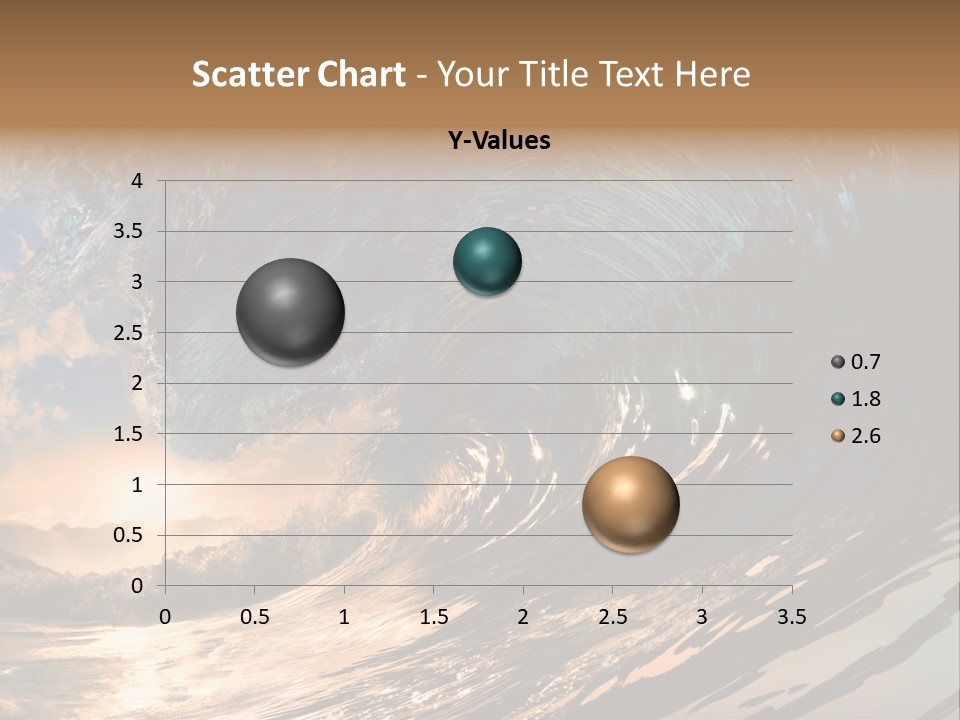 Scatter Chart - Your Title Text Here

Y-Values

4
3.5
3
2.5
2
1.5
1
0.5
0

0 0.5 1 1.5 2 2.5 3 3.5

0.7
1.8
2.6